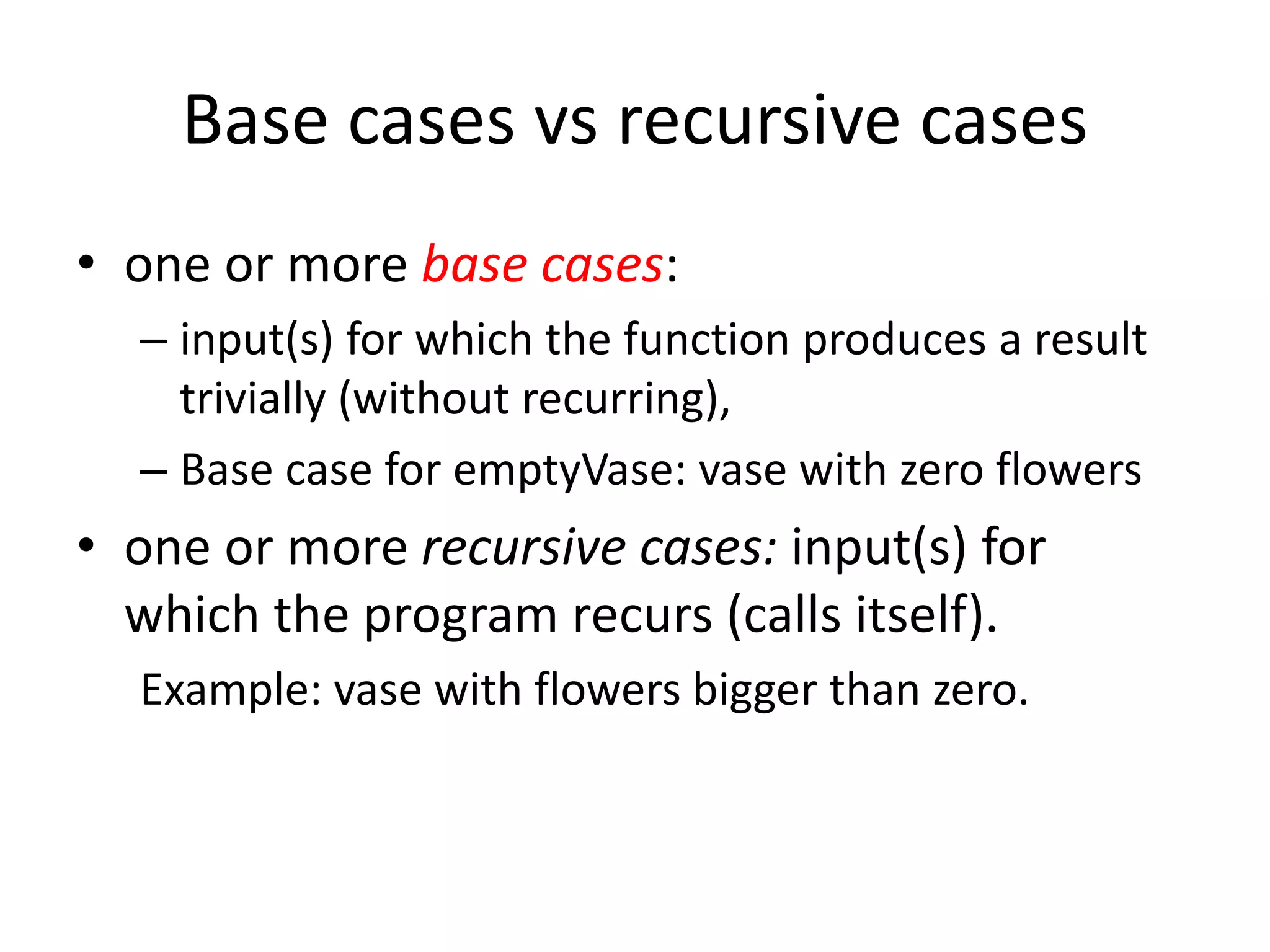 Base cases vs recursive cases

• one or more base cases:
– input(s) for which the function produces a result trivially (without recurring),
– Base case for emptyVase: vase with zero flowers
• one or more recursive cases: input(s) for which the program recurs (calls itself).
Example: vase with flowers bigger than zero.